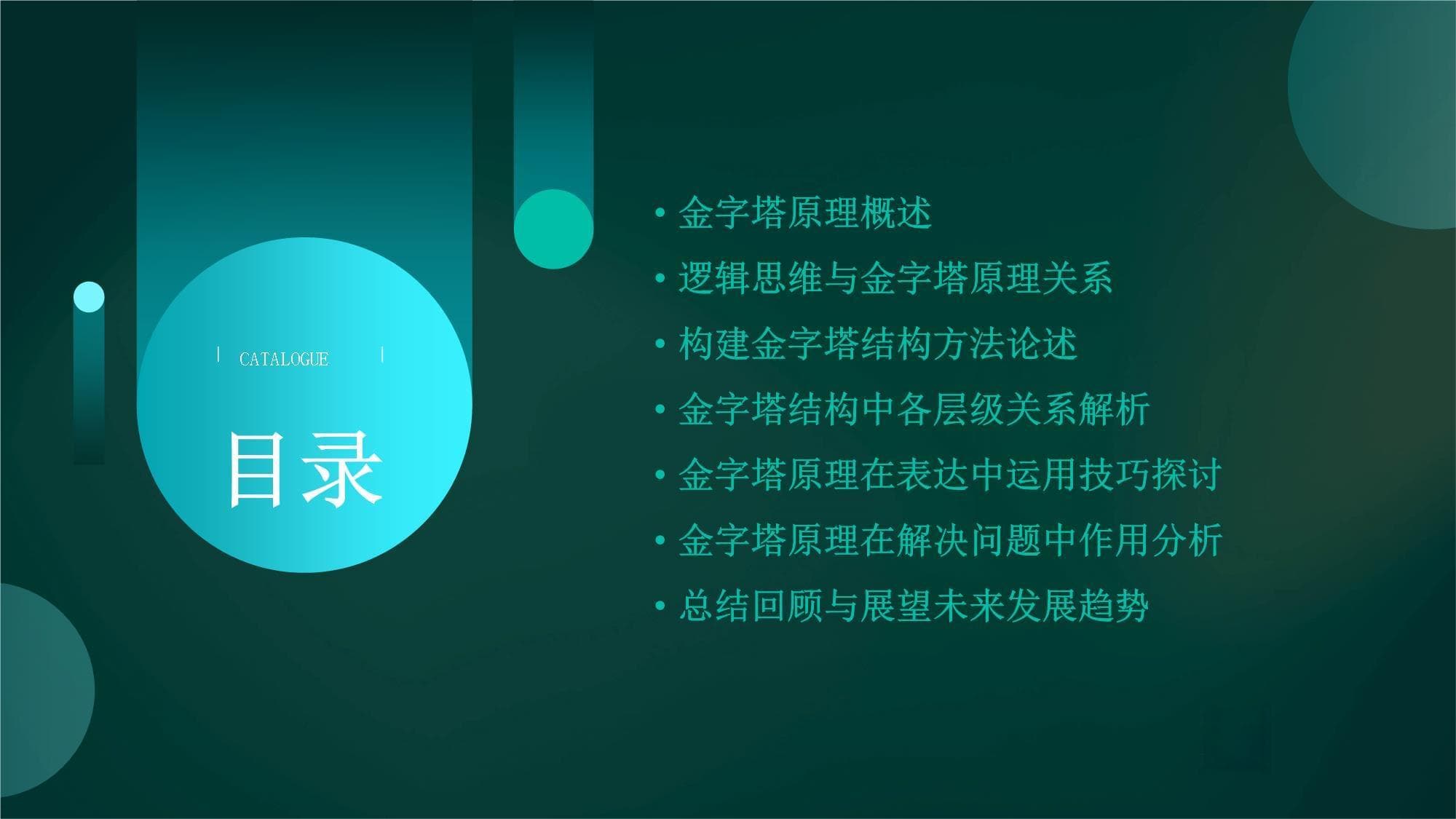 CATALOGUE

目录

• 金字塔原理概述
• 逻辑思维与金字塔原理关系
• 构建金字塔结构方法论述
• 金字塔结构中各层级关系解析
• 金字塔原理在表达中运用技巧探讨
• 金字塔原理在解决问题中作用分析
• 总结回顾与展望未来发展趋势